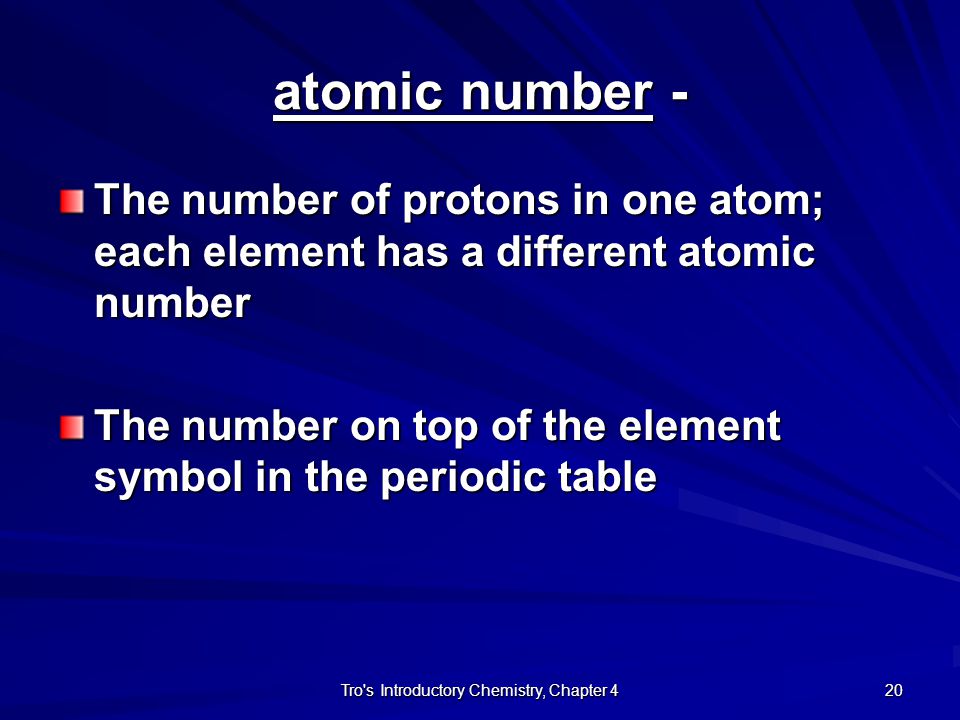 atomic number -

The number of protons in one atom; each element has a different atomic number

The number on top of the element symbol in the periodic table

Tro's Introductory Chemistry, Chapter 4

20